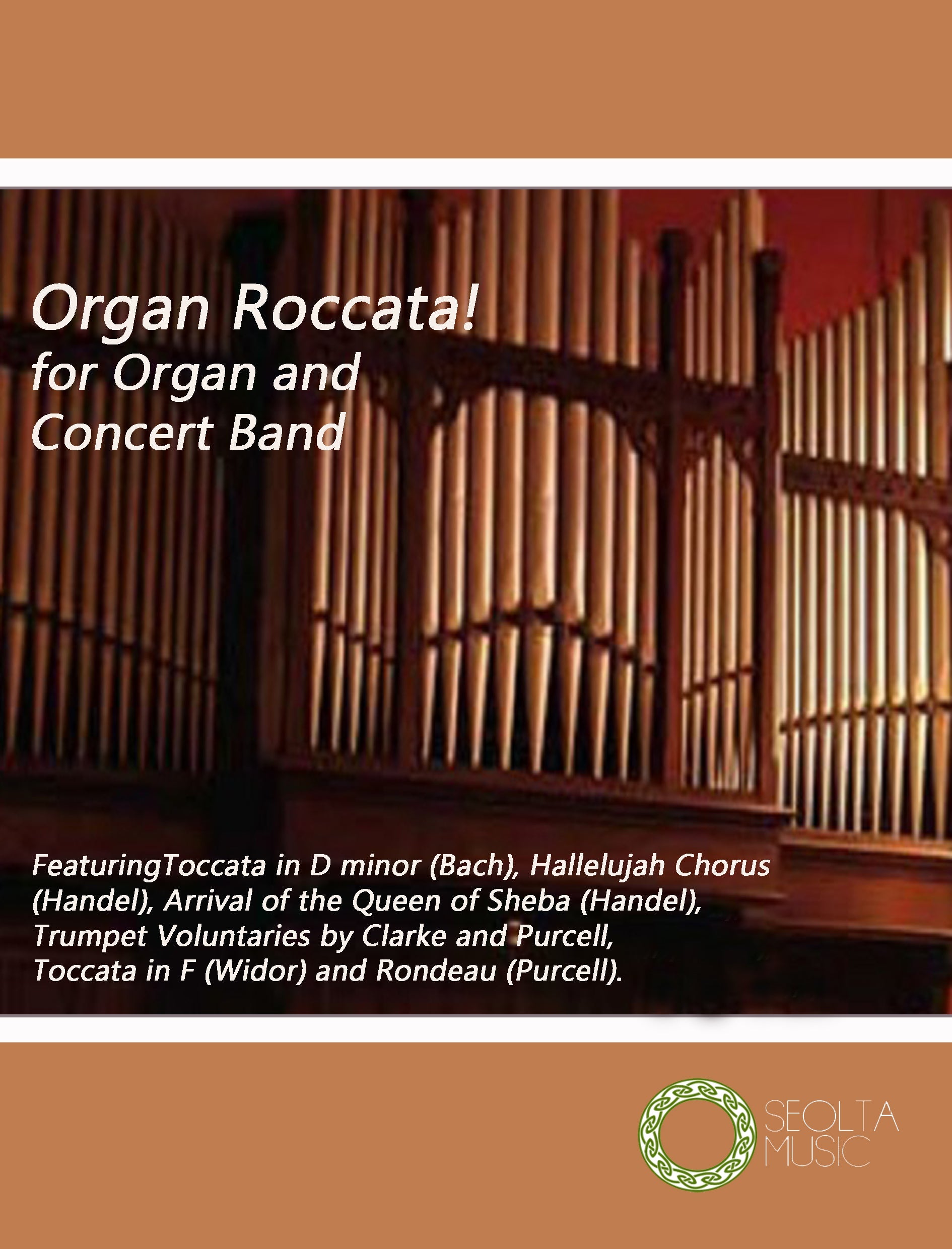 Organ Roccata!
for Organ and Concert Band

FeaturingToccata in D minor (Bach), Hallelujah Chorus (Handel), Arrival of the Queen of Sheba (Handel), Trumpet Voluntaries by Clarke and Purcell, Toccata in F (Widor) and Rondeau (Purcell).

SEOLTA MUSIC